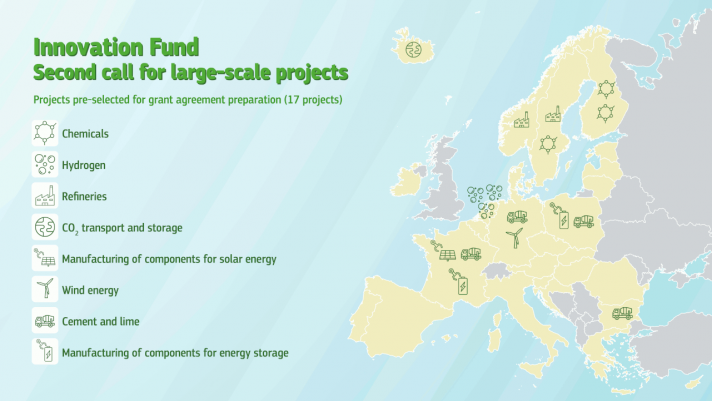 Innovation Fund
Second call for large-scale projects

Projects pre-selected for grant agreement preparation (17 projects)

Chemicals

Hydrogen

Refineries

$CO_2$ transport and storage

Manufacturing of components for solar energy

Wind energy

Cement and lime

Manufacturing of components for energy storage